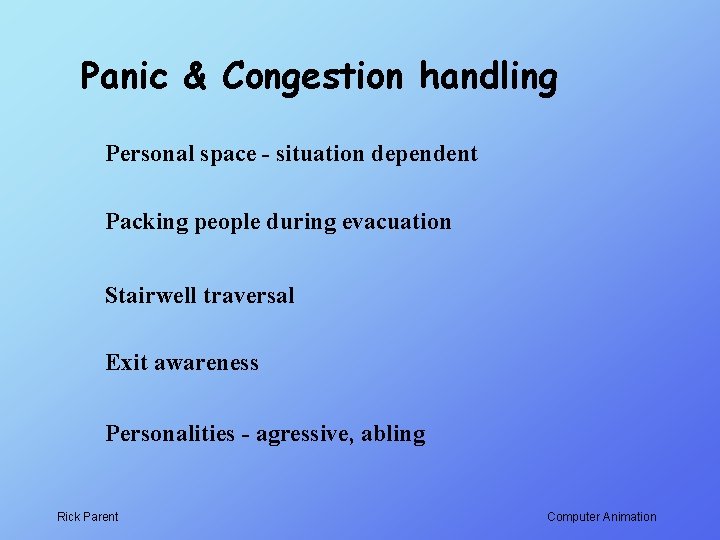 Panic & Congestion handling

Personal space - situation dependent

Packing people during evacuation

Stairwell traversal

Exit awareness

Personalities - agressive, abling

Rick Parent

Computer Animation